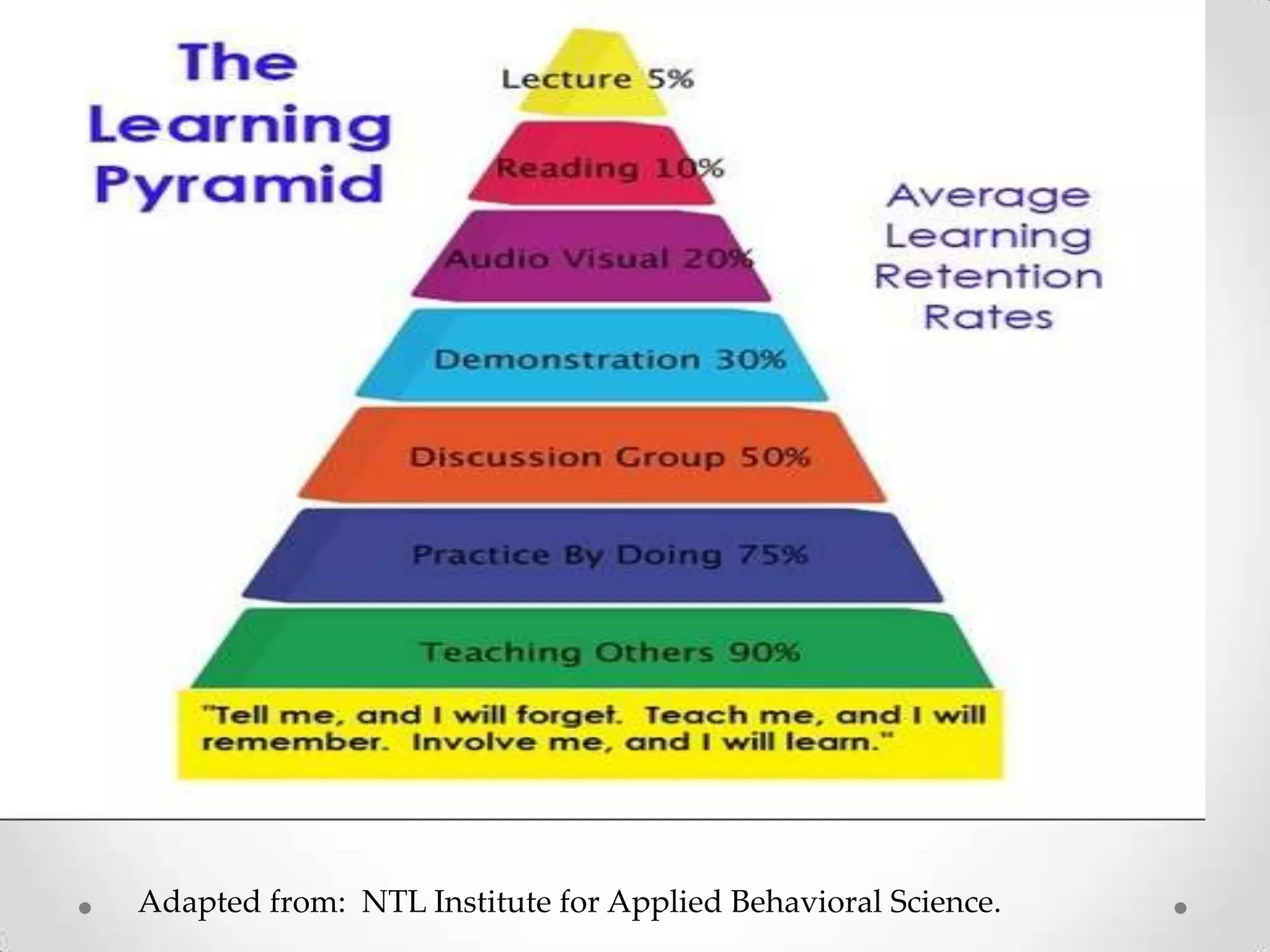 The Learning Pyramid

Lecture 5%

Reading 10%

Audio Visual 20%

Demonstration 30%

Discussion Group 50%

Practice By Doing 75%

Teaching Others 90%

Average Learning Retention Rates

"Tell me, and I will forget. Teach me, and I will remember. Involve me, and I will learn."

Adapted from: NTL Institute for Applied Behavioral Science.